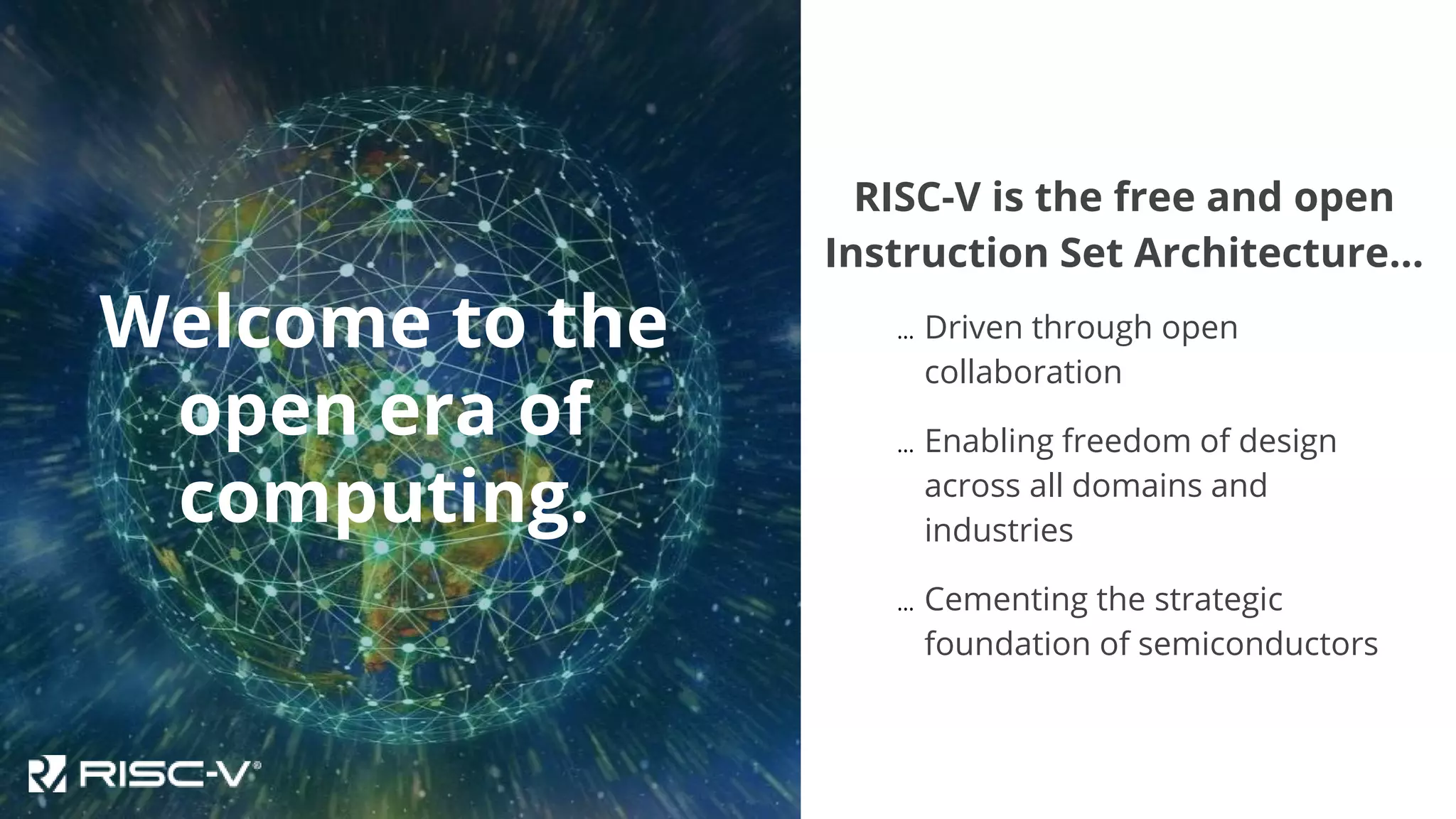 Welcome to the open era of computing.

RISC-V®

RISC-V is the free and open Instruction Set Architecture...

... Driven through open collaboration

... Enabling freedom of design across all domains and industries

... Cementing the strategic foundation of semiconductors